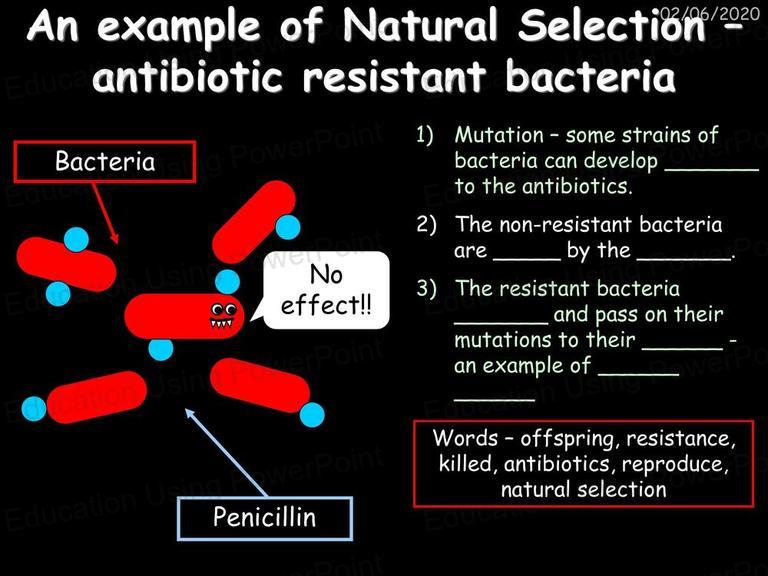 02/06/2020

An example of Natural Selection – antibiotic resistant bacteria

Bacteria

No effect!!

Penicillin

1) Mutation – some strains of bacteria can develop _______ to the antibiotics.

2) The non-resistant bacteria are _____ by the _______.

3) The resistant bacteria _______ and pass on their mutations to their ______ - an example of ______ ______

Words – offspring, resistance, killed, antibiotics, reproduce, natural selection

Education Using PowerPoint